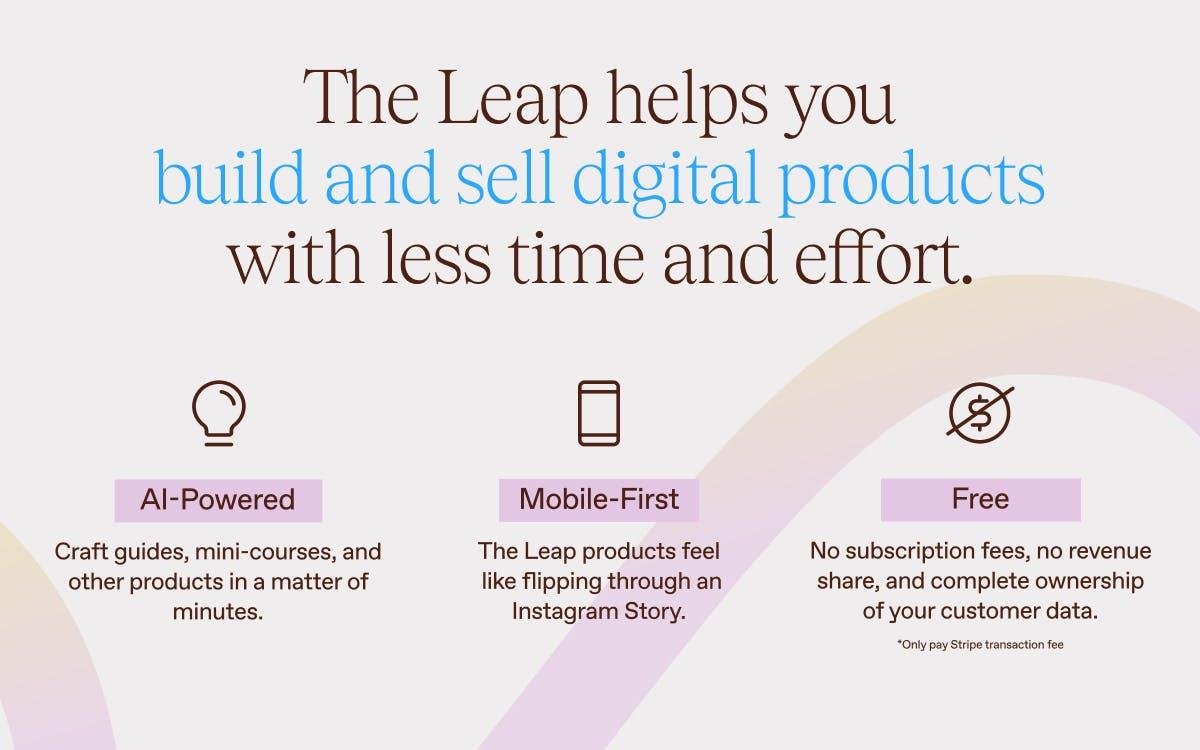 The Leap helps you build and sell digital products with less time and effort.

AI-Powered

Craft guides, mini-courses, and other products in a matter of minutes.

Mobile-First

The Leap products feel like flipping through an Instagram Story.

Free

No subscription fees, no revenue share, and complete ownership of your customer data.

*Only pay Stripe transaction fee